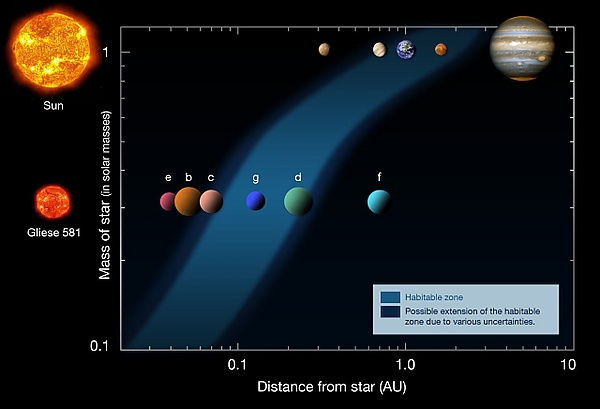 Sun

Gliese 581

Mass of star (in solar masses)

1

0.1

e b c g d f

Habitable zone

Possible extension of the habitable zone due to various uncertainties.

0.1

1.0

10

Distance from star (AU)